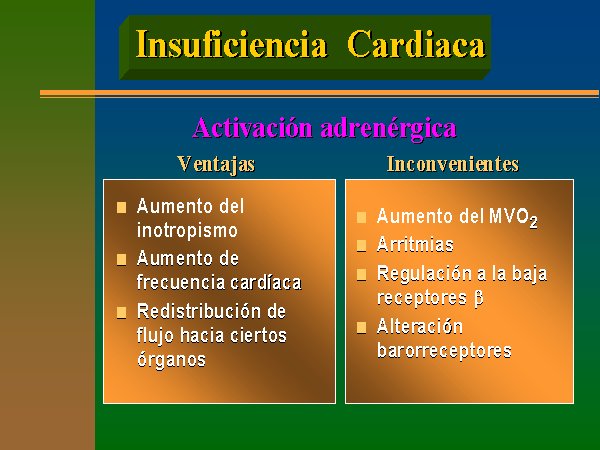 Insuficiencia Cardiaca

Activación adrenérgica

Ventajas

- Aumento del inotropismo
- Aumento de frecuencia cardíaca
- Redistribución de flujo hacia ciertos órganos

Inconvenientes

- Aumento del $MVO_2$
- Arritmias
- Regulación a la baja receptores $\beta$
- Alteración barorreceptores